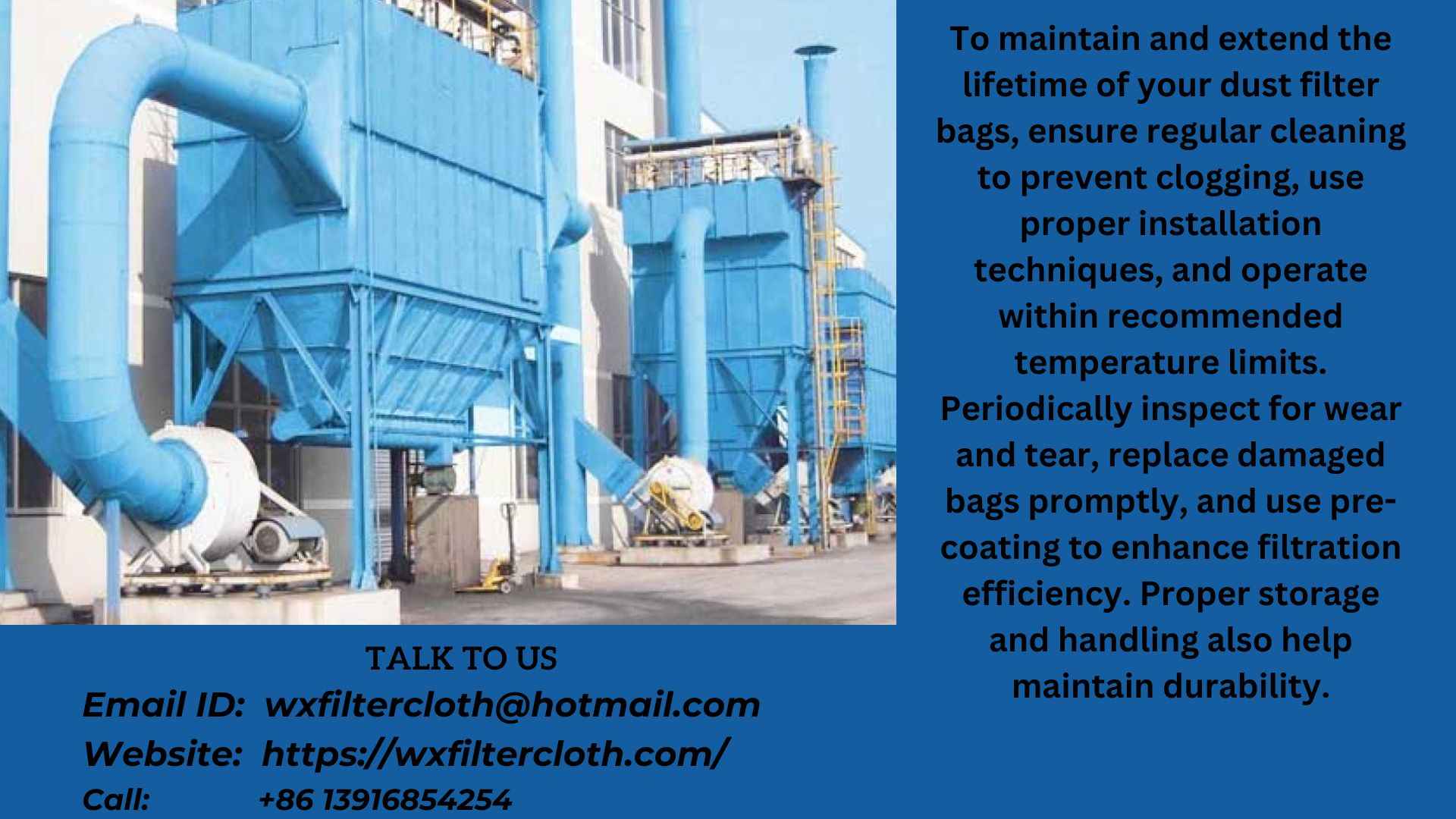 To maintain and extend the lifetime of your dust filter bags, ensure regular cleaning to prevent clogging, use proper installation techniques, and operate within recommended temperature limits. Periodically inspect for wear and tear, replace damaged bags promptly, and use pre-coating to enhance filtration efficiency. Proper storage and handling also help maintain durability.

TALK TO US
Email ID: wxfiltercloth@hotmail.com
Website: https://wxfiltercloth.com/
Call: +86 13916854254